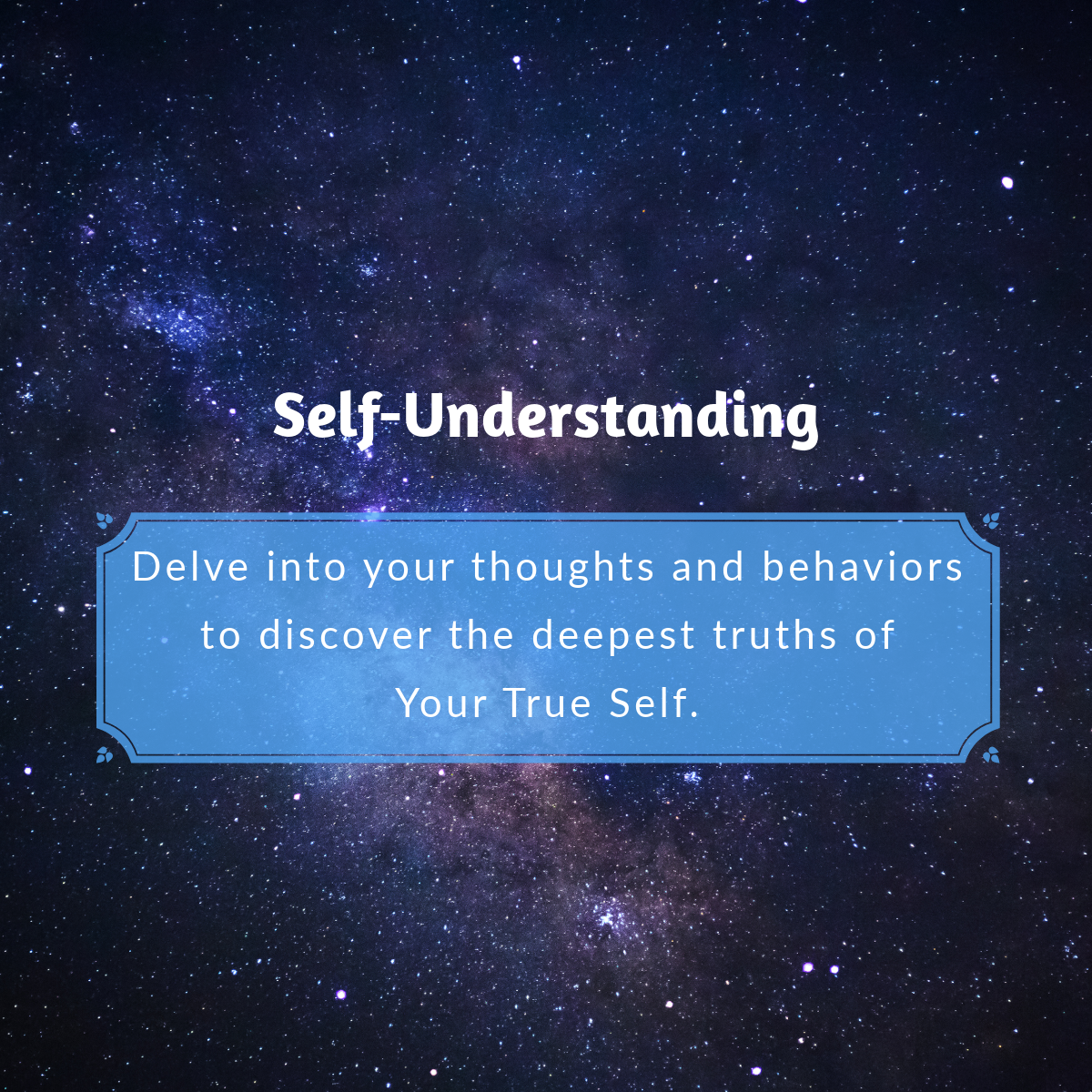 Self-Understanding

Delve into your thoughts and behaviors to discover the deepest truths of Your True Self.